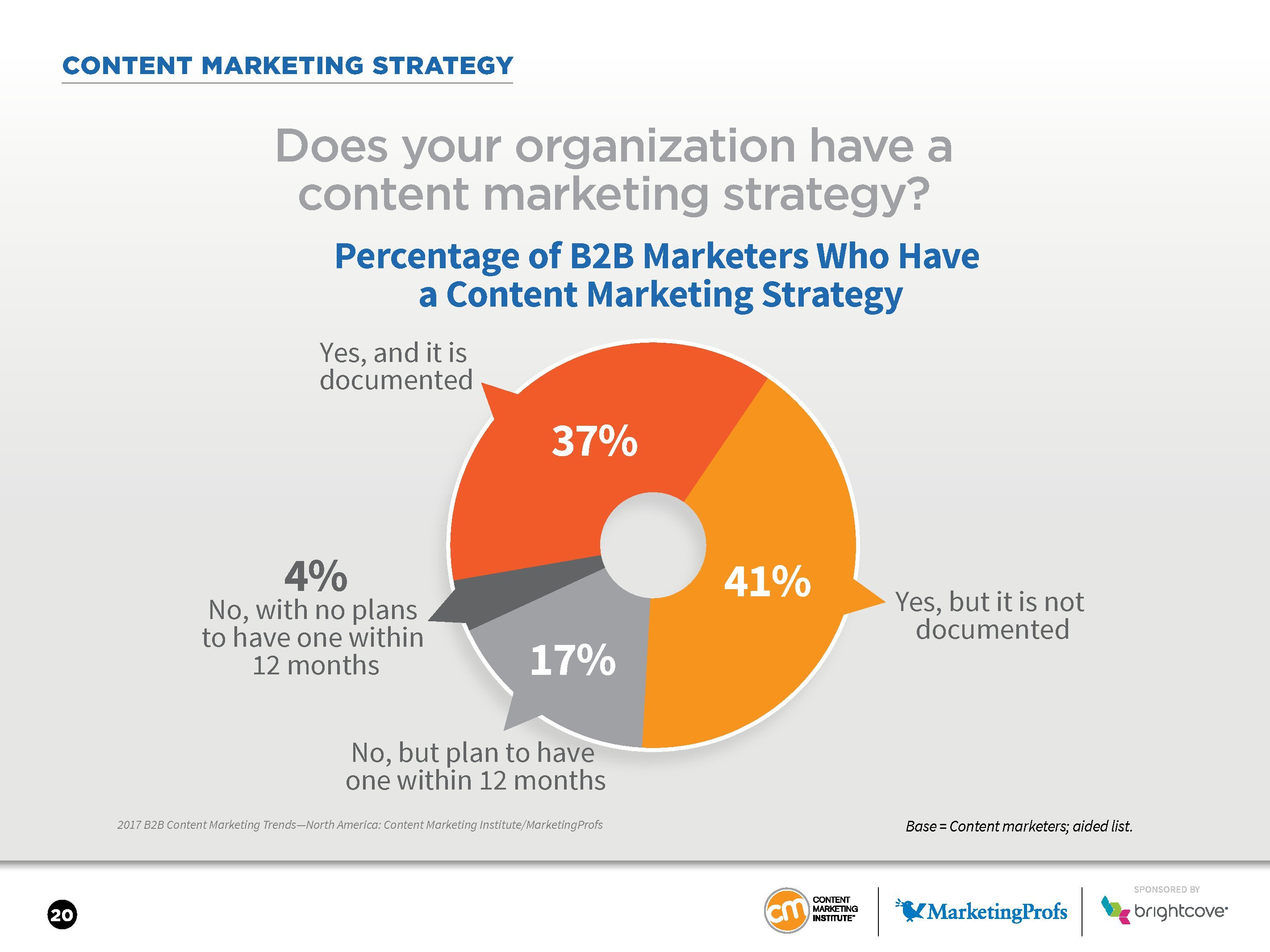 CONTENT MARKETING STRATEGY

Does your organization have a content marketing strategy?

Percentage of B2B Marketers Who Have a Content Marketing Strategy

Yes, and it is documented

37%

41%

Yes, but it is not documented

4%
No, with no plans to have one within 12 months

17%

No, but plan to have one within 12 months

2017 B2B Content Marketing Trends—North America: Content Marketing Institute/MarketingProfs

Base = Content marketers; aided list.

20

cm CONTENT MARKETING INSTITUTE

MarketingProfs

SPONSORED BY
brightcove